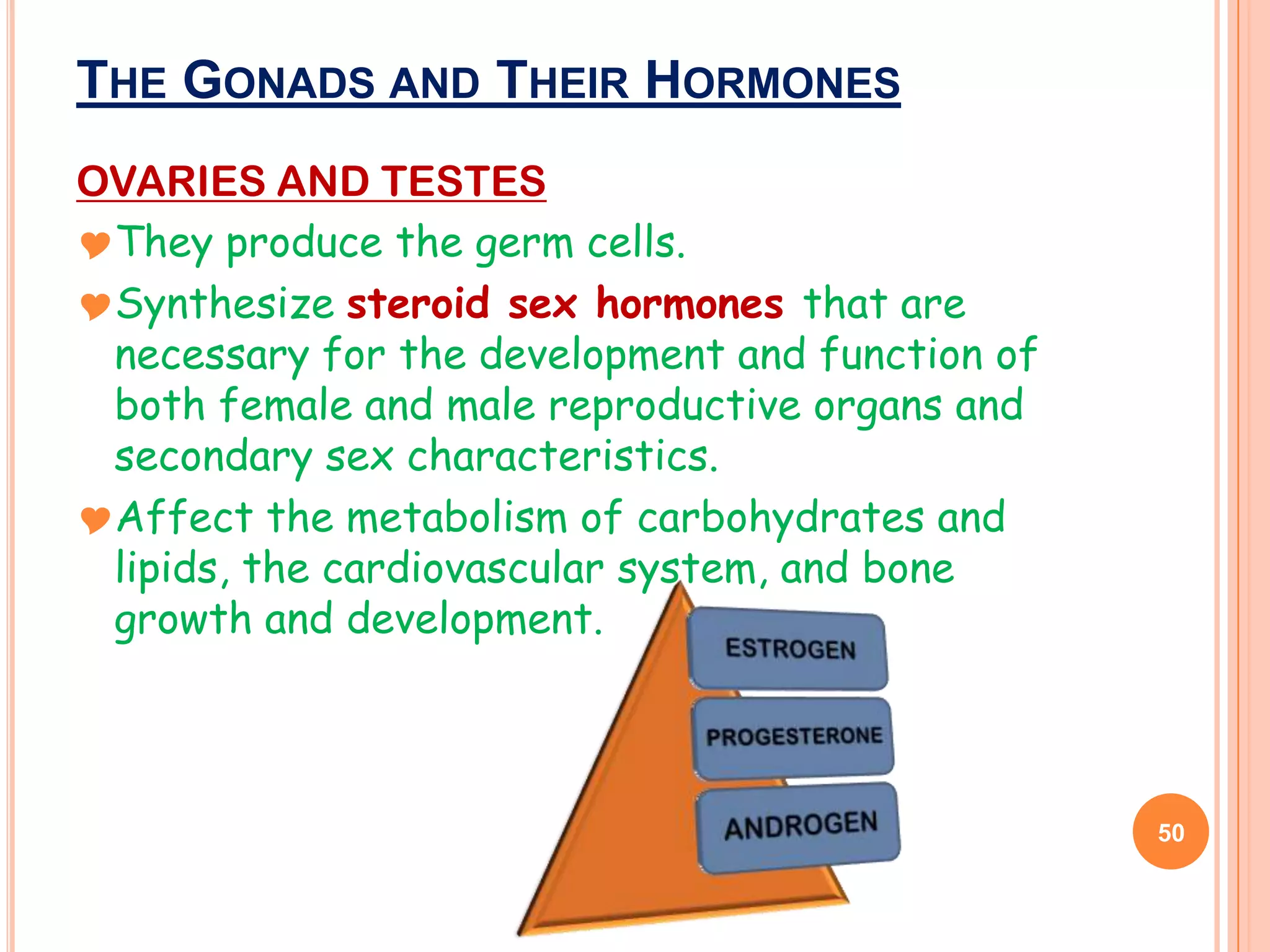 THE GONADS AND THEIR HORMONES

OVARIES AND TESTES

They produce the germ cells.

Synthesize steroid sex hormones that are necessary for the development and function of both female and male reproductive organs and secondary sex characteristics.

Affect the metabolism of carbohydrates and lipids, the cardiovascular system, and bone growth and development.

ESTROGEN

PROGESTERONE

ANDROGEN

50